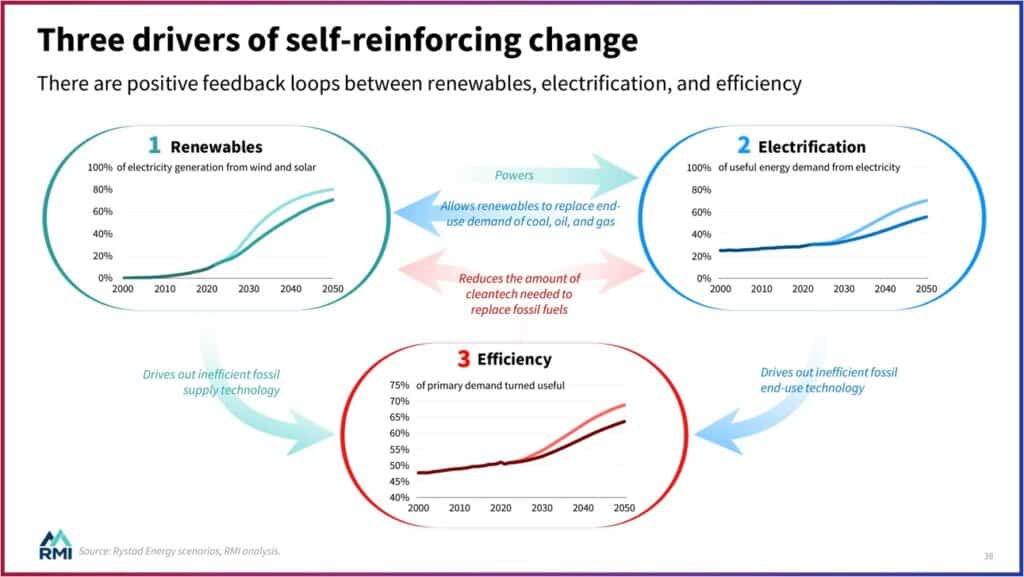 Three drivers of self-reinforcing change

There are positive feedback loops between renewables, electrification, and efficiency

1 Renewables

100% of electricity generation from wind and solar

80%
60%
40%
20%
0%
2000 2010 2020 2030 2040 2050

Powers

Allows renewables to replace end-use demand of coal, oil, and gas

Reduces the amount of cleantech needed to replace fossil fuels

2 Electrification

100% of useful energy demand from electricity

80%
60%
40%
20%
0%
2000 2010 2020 2030 2040 2050

Drives out inefficient fossil supply technology

3 Efficiency

75% of primary demand turned useful

70%
65%
60%
55%
50%
45%
40%
2000 2010 2020 2030 2040 2050

Drives out inefficient fossil end-use technology

RMI

Source: Rystad Energy scenarios, RMI analysis.

38